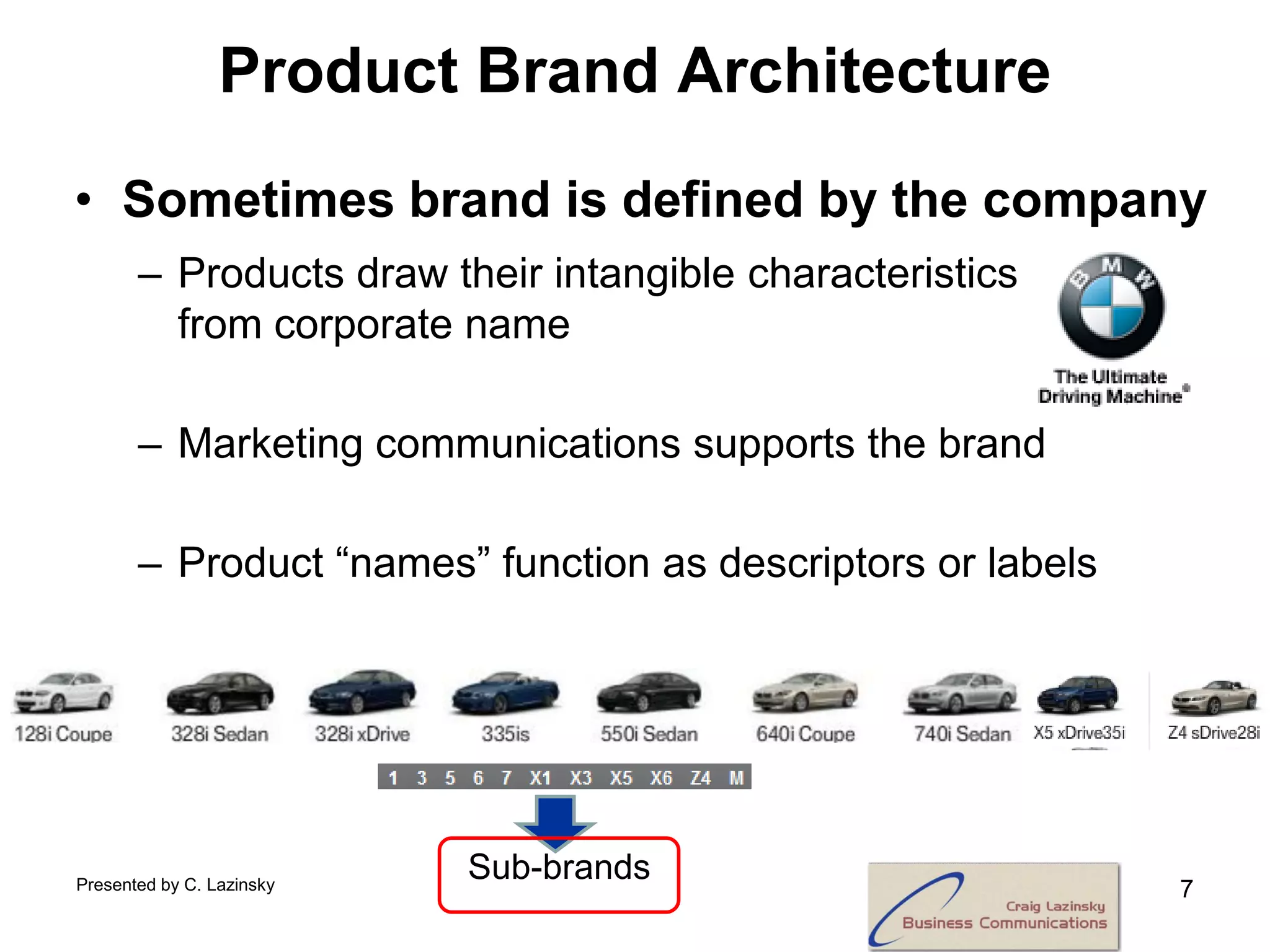 Product Brand Architecture

• Sometimes brand is defined by the company

– Products draw their intangible characteristics from corporate name

BMW

The Ultimate Driving Machine®

– Marketing communications supports the brand

– Product “names” function as descriptors or labels

128i Coupe 328i Sedan 328i xDrive 335is 550i Sedan 640i Coupe 740i Sedan X5 xDrive35i Z4 sDrive28i

1 3 5 6 7 X1 X3 X5 X6 Z4 M

Sub-brands

Presented by C. Lazinsky

Craig Lazinsky Business Communications

7